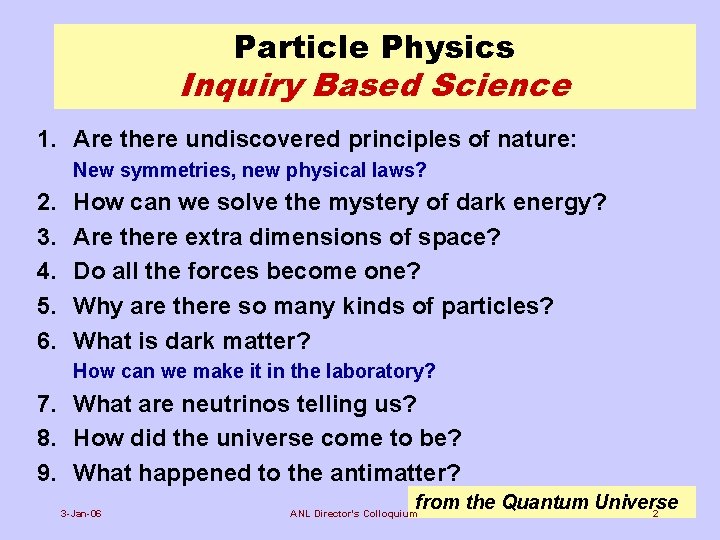 Particle Physics
Inquiry Based Science

1. Are there undiscovered principles of nature:
New symmetries, new physical laws?
2. How can we solve the mystery of dark energy?
3. Are there extra dimensions of space?
4. Do all the forces become one?
5. Why are there so many kinds of particles?
6. What is dark matter?
How can we make it in the laboratory?
7. What are neutrinos telling us?
8. How did the universe come to be?
9. What happened to the antimatter?

from the Quantum Universe

3-Jan-06 ANL Director's Colloquium 2